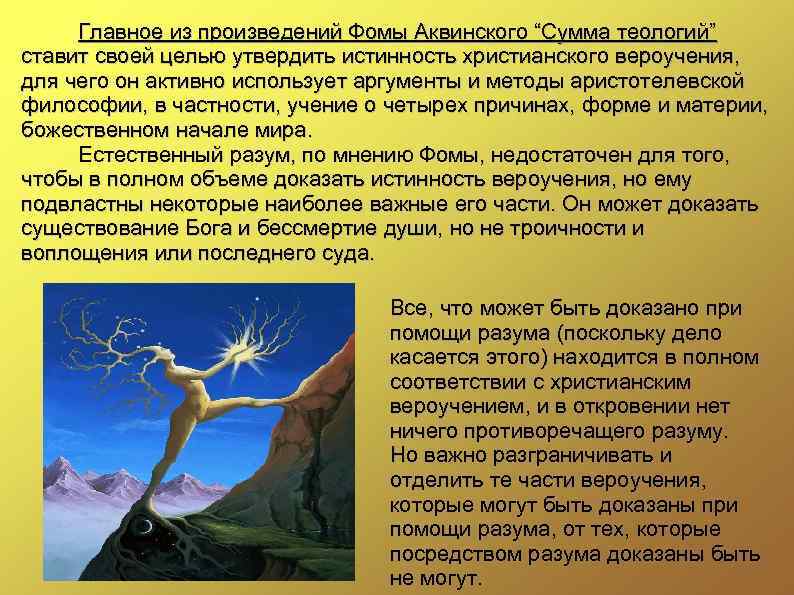 Главное из произведений Фомы Аквинского “Сумма теологий” ставит своей целью утвердить истинность христианского вероучения, для чего он активно использует аргументы и методы аристотелевской философии, в частности, учение о четырех причинах, форме и материи, божественном начале мира.

Естественный разум, по мнению Фомы, недостаточен для того, чтобы в полном объеме доказать истинность вероучения, но ему подвластны некоторые наиболее важные его части. Он может доказать существование Бога и бессмертие души, но не троичности и воплощения или последнего суда.

Все, что может быть доказано при помощи разума (поскольку дело касается этого) находится в полном соответствии с христианским вероучением, и в откровении нет ничего противоречащего разуму. Но важно разграничивать и отделить те части вероучения, которые могут быть доказаны при помощи разума, от тех, которые посредством разума доказаны быть не могут.